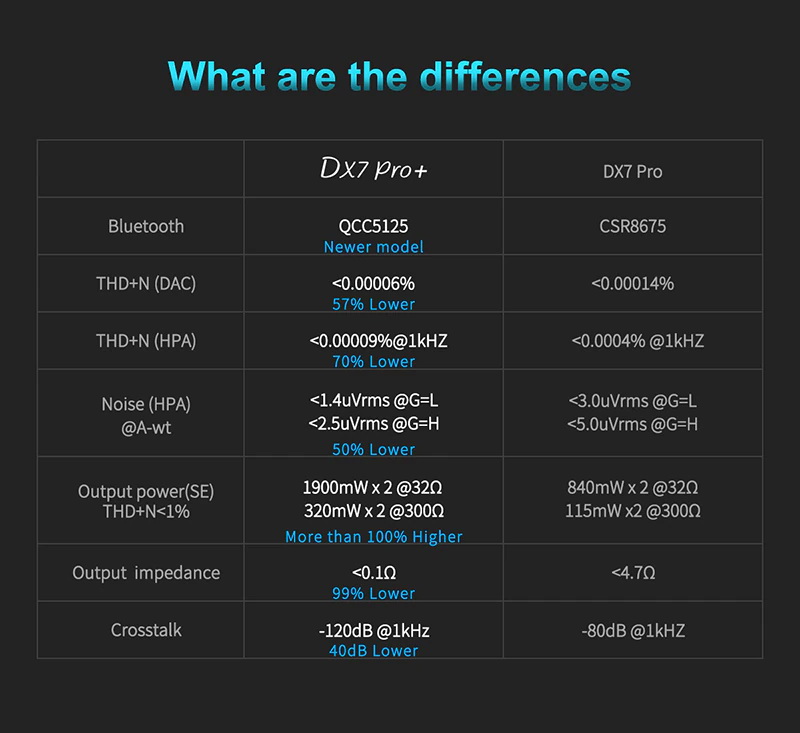 What are the differences

|  | DX7 Pro+ | DX7 Pro |
|---|---|---|
| Bluetooth | QCC5125 Newer model | CSR8675 |
| THD+N (DAC) | <0.00006% 57% Lower | <0.00014% |
| THD+N (HPA) | <0.00009%@1kHZ 70% Lower | <0.0004% @1kHZ |
| Noise (HPA) @A-wt | <1.4uVrms @G=L <2.5uVrms @G=H 50% Lower | <3.0uVrms @G=L <5.0uVrms @G=H |
| Output power(SE) THD+N<1% | 1900mW x 2 @32Ω 320mW x 2 @300Ω More than 100% Higher | 840mW x 2 @32Ω 115mW x2 @300Ω |
| Output impedance | <0.1Ω 99% Lower | <4.7Ω |
| Crosstalk | -120dB @1kHz 40dB Lower | -80dB @1kHZ |